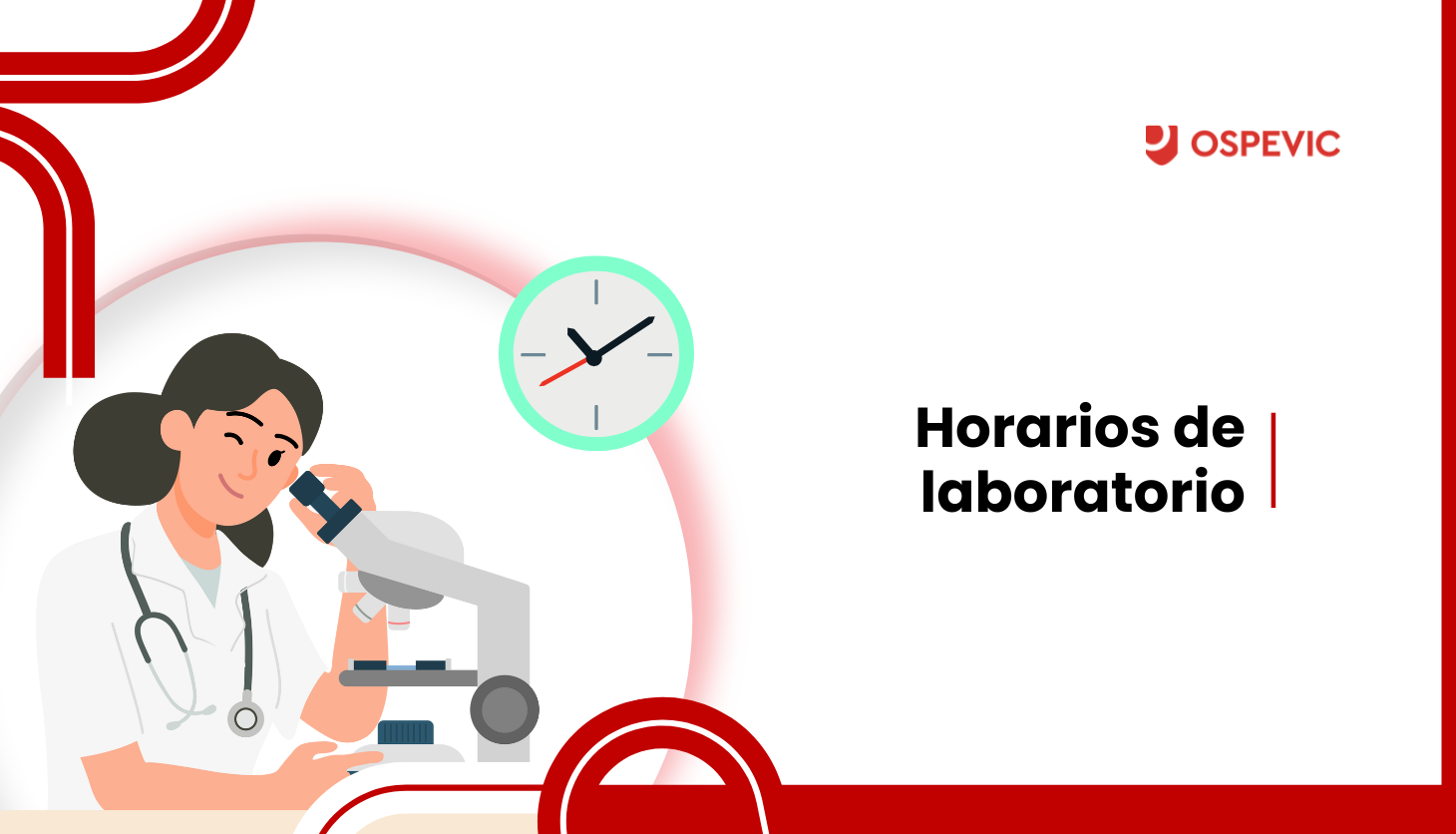 OSPEVIC

Horarios de laboratorio